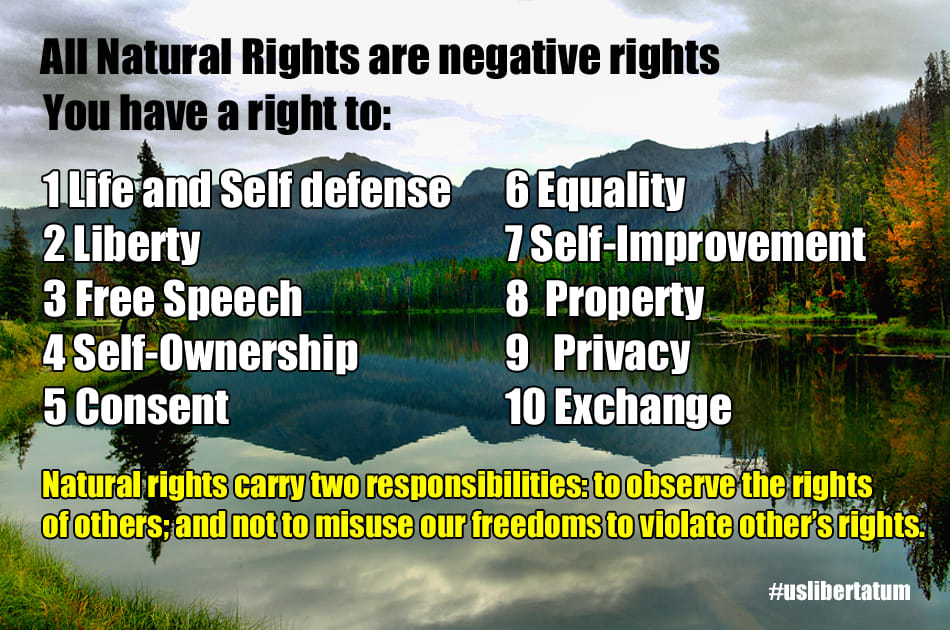 All Natural Rights are negative rights
You have a right to:

1 Life and Self defense
2 Liberty
3 Free Speech
4 Self-Ownership
5 Consent

6 Equality
7 Self-Improvement
8 Property
9 Privacy
10 Exchange

Natural rights carry two responsibilities: to observe the rights of others; and not to misuse our freedoms to violate other's rights.

#uslibertatum